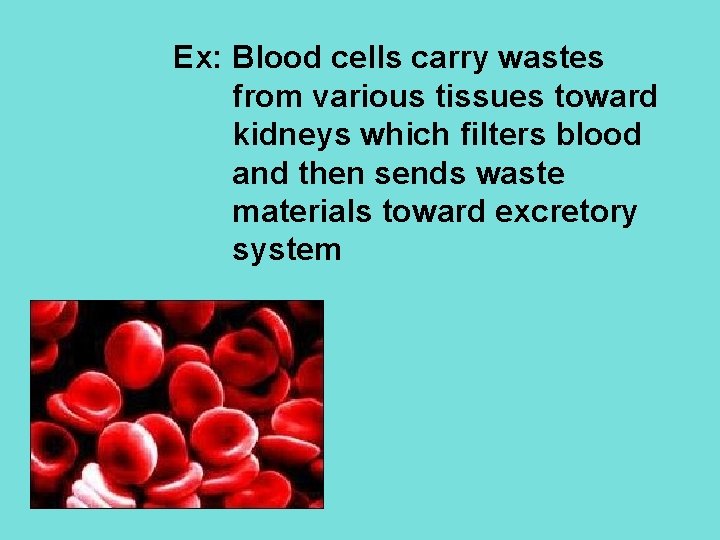 Ex: Blood cells carry wastes from various tissues toward kidneys which filters blood and then sends waste materials toward excretory system